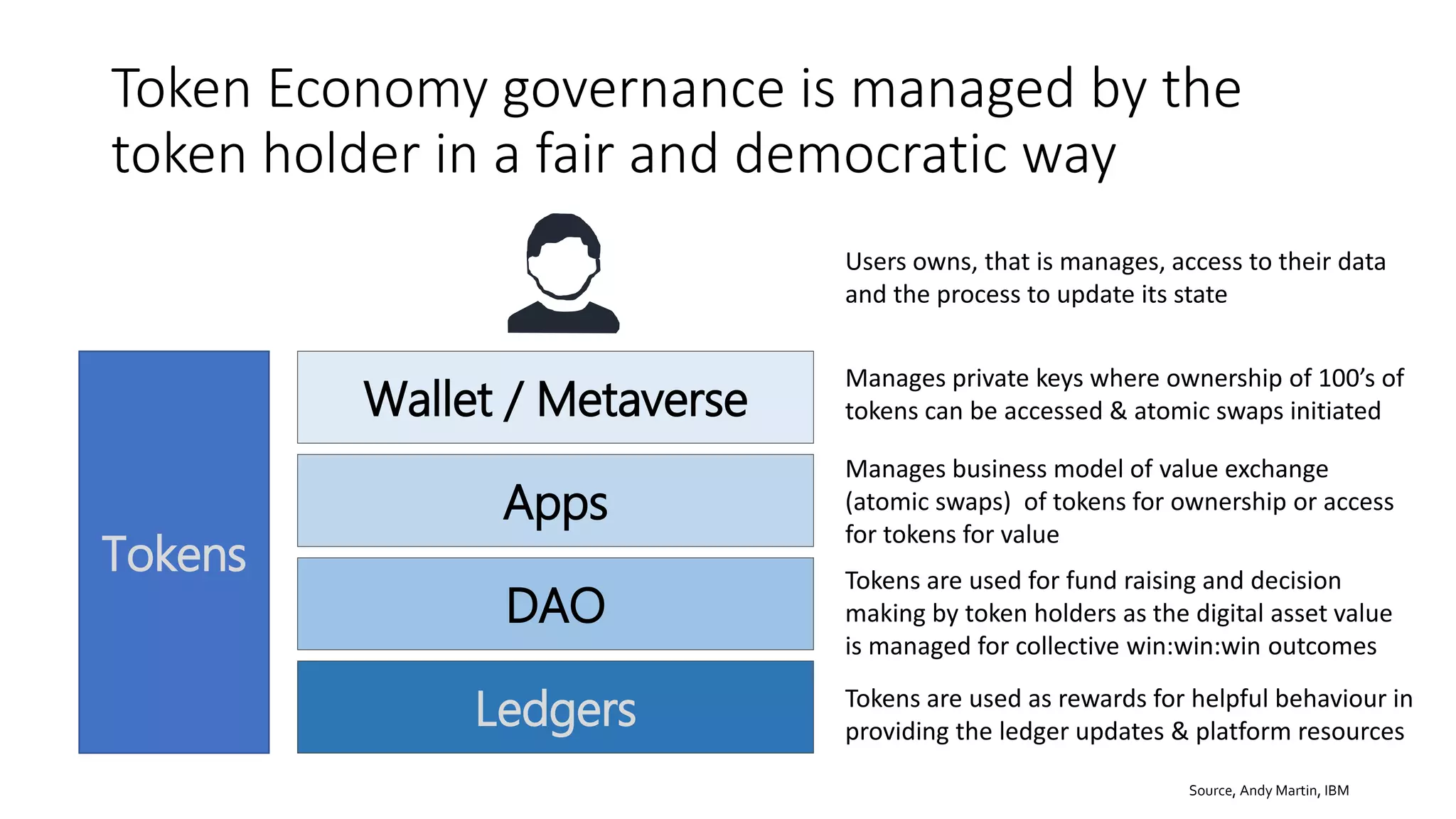 Token Economy governance is managed by the token holder in a fair and democratic way

Tokens

Wallet / Metaverse

Apps

DAO

Ledgers

Users owns, that is manages, access to their data and the process to update its state

Manages private keys where ownership of 100's of tokens can be accessed & atomic swaps initiated

Manages business model of value exchange (atomic swaps) of tokens for ownership or access for tokens for value

Tokens are used for fund raising and decision making by token holders as the digital asset value is managed for collective win:win:win outcomes

Tokens are used as rewards for helpful behaviour in providing the ledger updates & platform resources

Source, Andy Martin, IBM